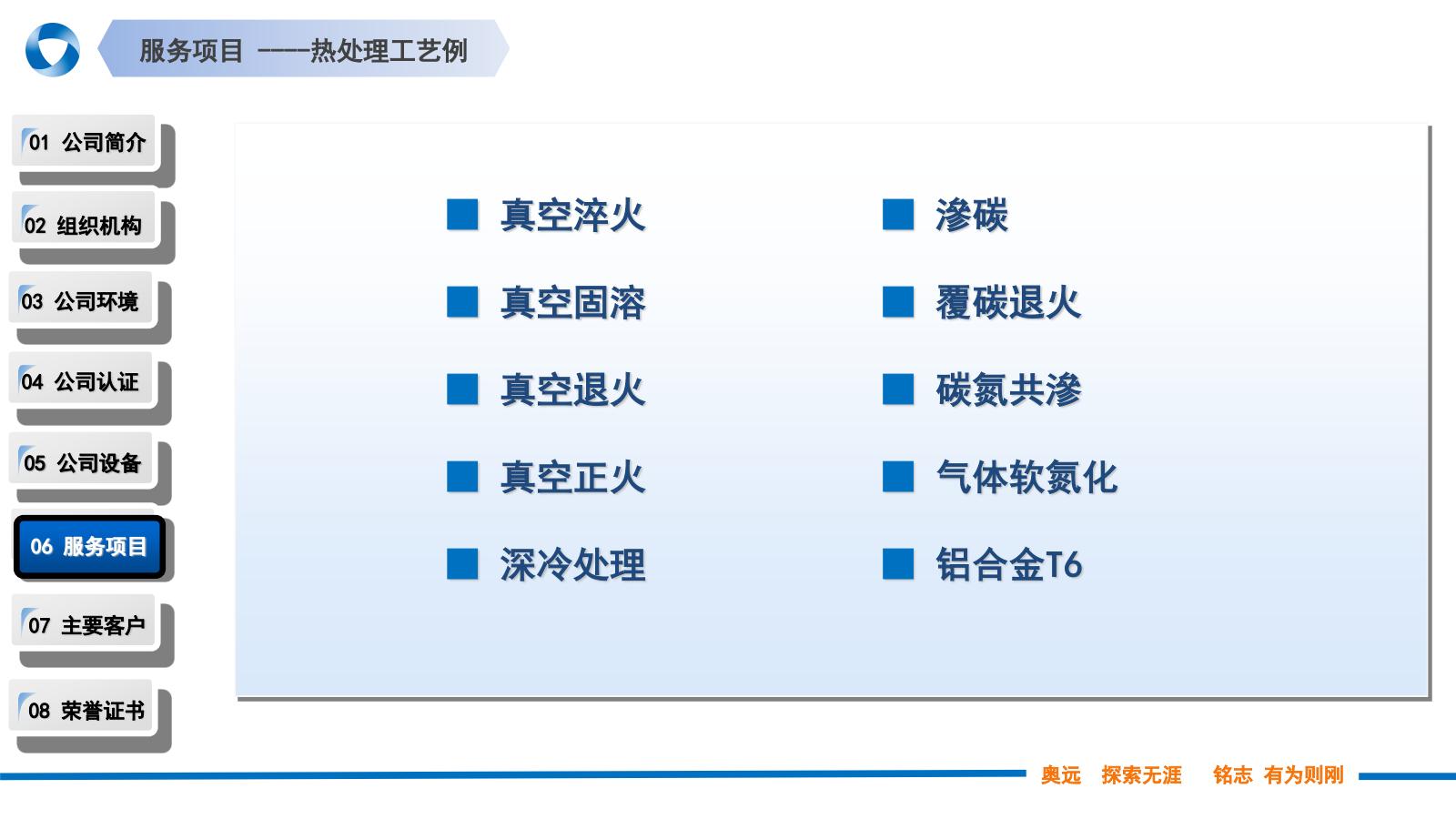 服务项目 ----热处理工艺例

01 公司简介

02 组织机构

03 公司环境

04 公司认证

05 公司设备

06 服务项目

07 主要客户

08 荣誉证书

■ 真空淬火

■ 真空固溶

■ 真空退火

■ 真空正火

■ 深冷处理

■ 渗碳

■ 覆碳退火

■ 碳氮共渗

■ 气体软氮化

■ 铝合金T6

奥远 探索无涯 铭志 有为则刚